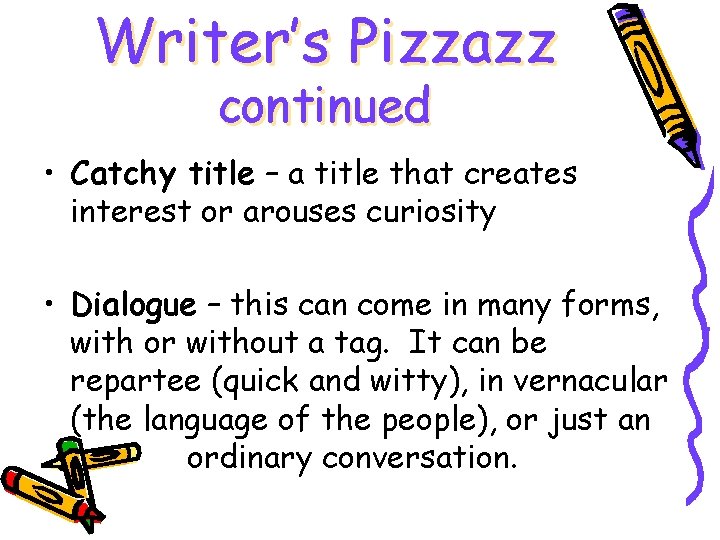 Writer's Pizzazz
continued

• Catchy title – a title that creates interest or arouses curiosity

• Dialogue – this can come in many forms, with or without a tag. It can be repartee (quick and witty), in vernacular (the language of the people), or just an ordinary conversation.